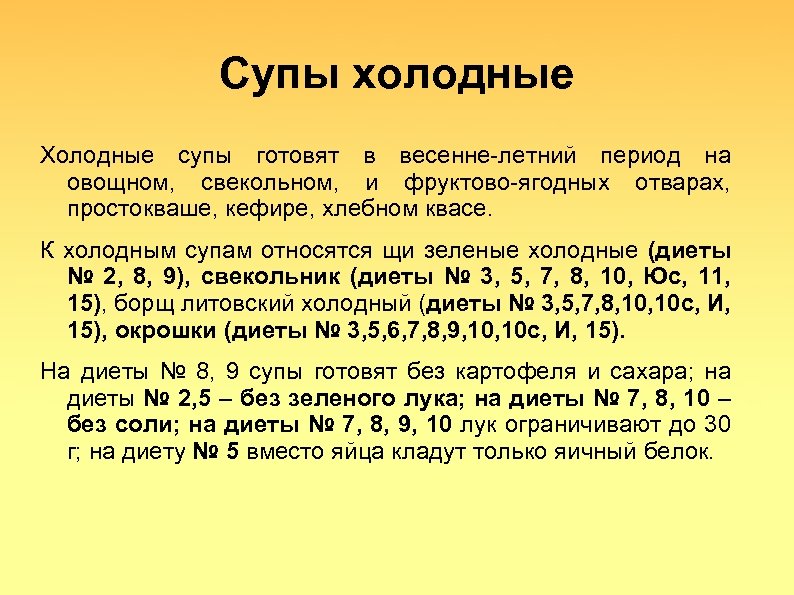 Супы холодные

Холодные супы готовят в весенне-летний период на овощном, свекольном, и фруктово-ягодных отварах, простокваше, кефире, хлебном квасе.

К холодным супам относятся щи зеленые холодные (диеты № 2, 8, 9), свекольник (диеты № 3, 5, 7, 8, 10, Юс, 11, 15), борщ литовский холодный (диеты № 3,5,7,8,10,10с, И, 15), окрошки (диеты № 3,5,6,7,8,9,10,10с, И, 15).

На диеты № 8, 9 супы готовят без картофеля и сахара; на диеты № 2,5 – без зеленого лука; на диеты № 7, 8, 10 – без соли; на диеты № 7, 8, 9, 10 лук ограничивают до 30 г; на диету № 5 вместо яйца кладут только яичный белок.